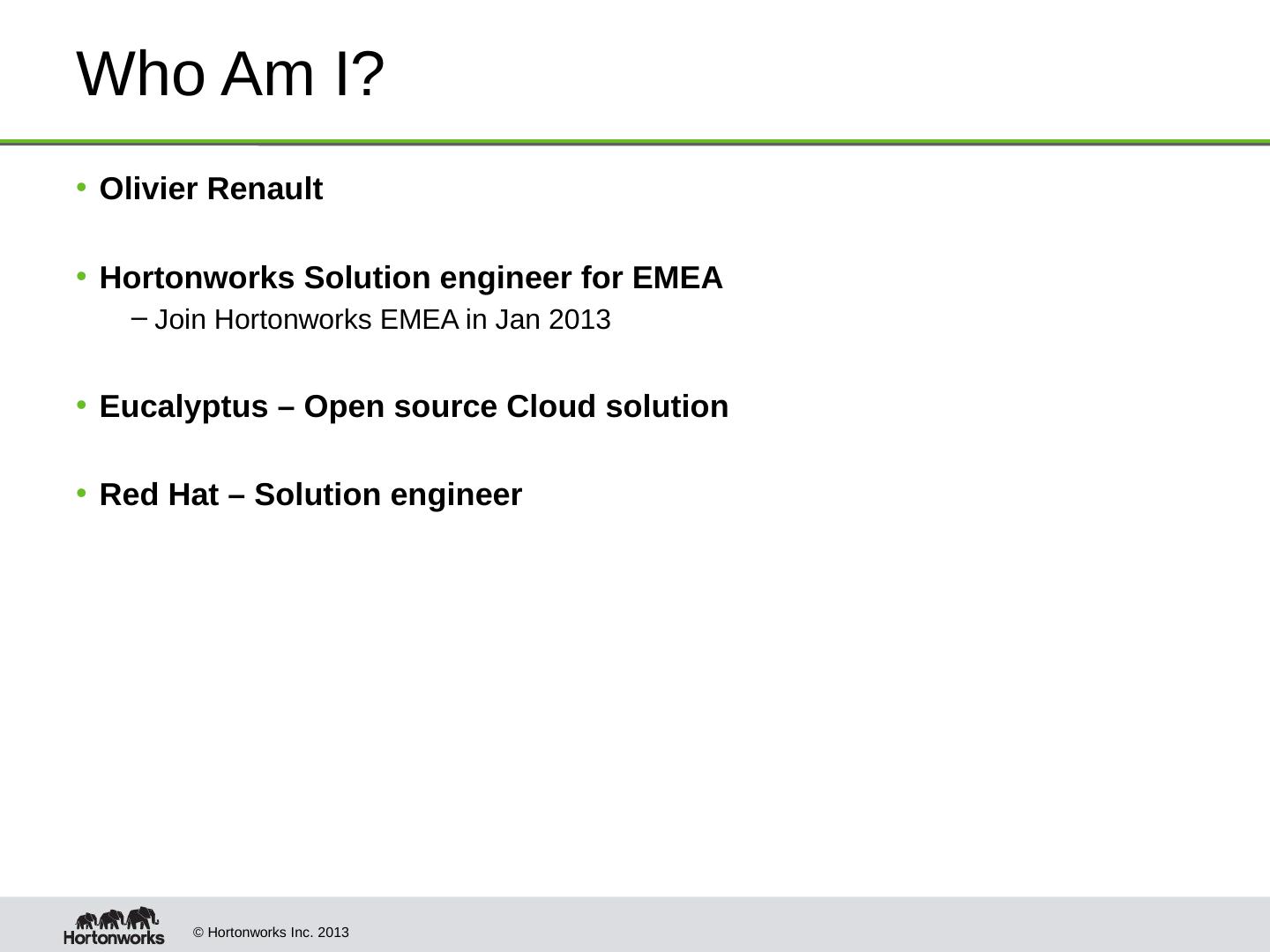 Who Am I?

• Olivier Renault

• Hortonworks Solution engineer for EMEA
  – Join Hortonworks EMEA in Jan 2013

• Eucalyptus – Open source Cloud solution

• Red Hat – Solution engineer

Hortonworks

© Hortonworks Inc. 2013